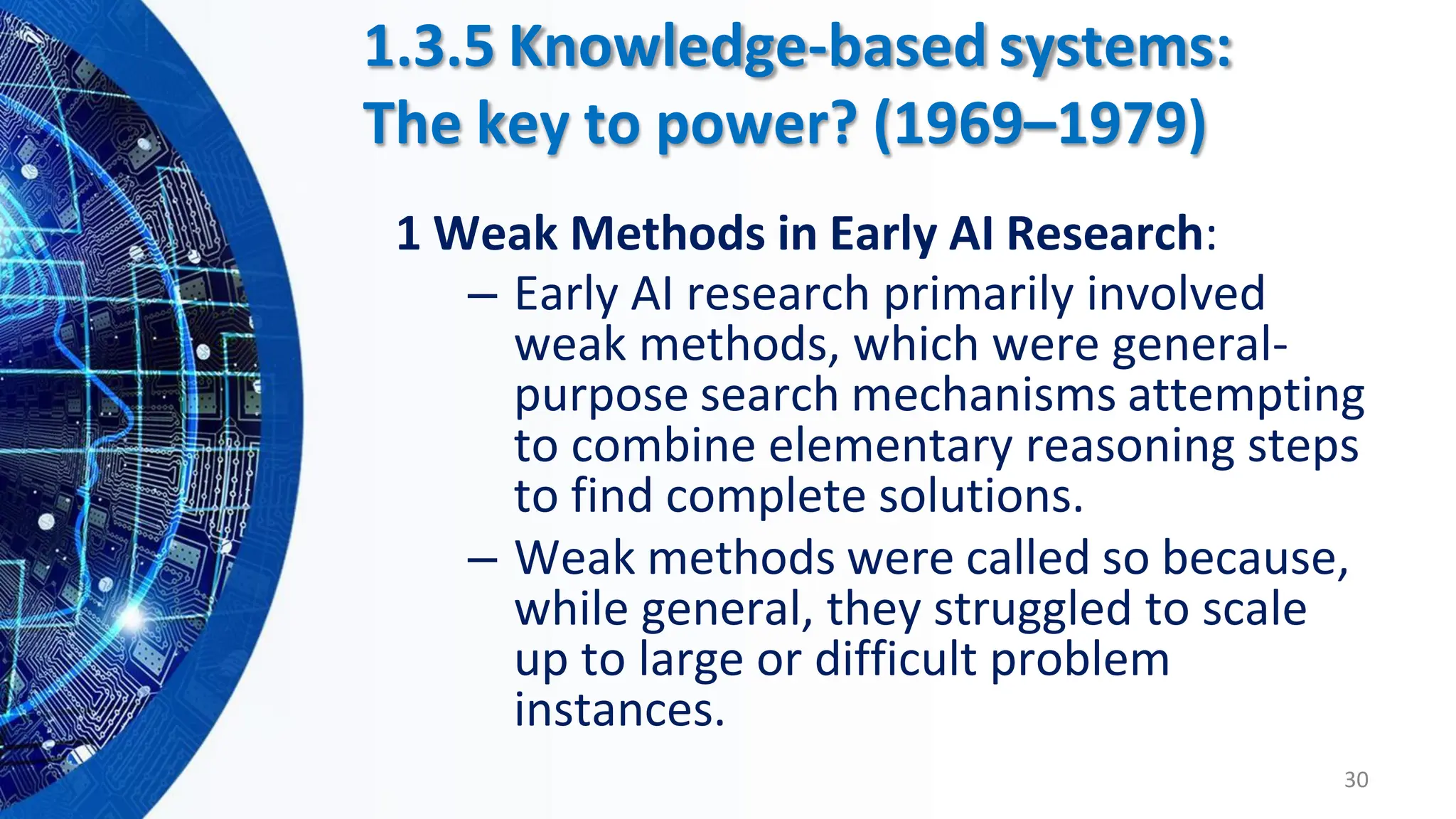 1.3.5 Knowledge-based systems: The key to power? (1969–1979)

1 Weak Methods in Early AI Research:

– Early AI research primarily involved weak methods, which were general-purpose search mechanisms attempting to combine elementary reasoning steps to find complete solutions.

– Weak methods were called so because, while general, they struggled to scale up to large or difficult problem instances.

30